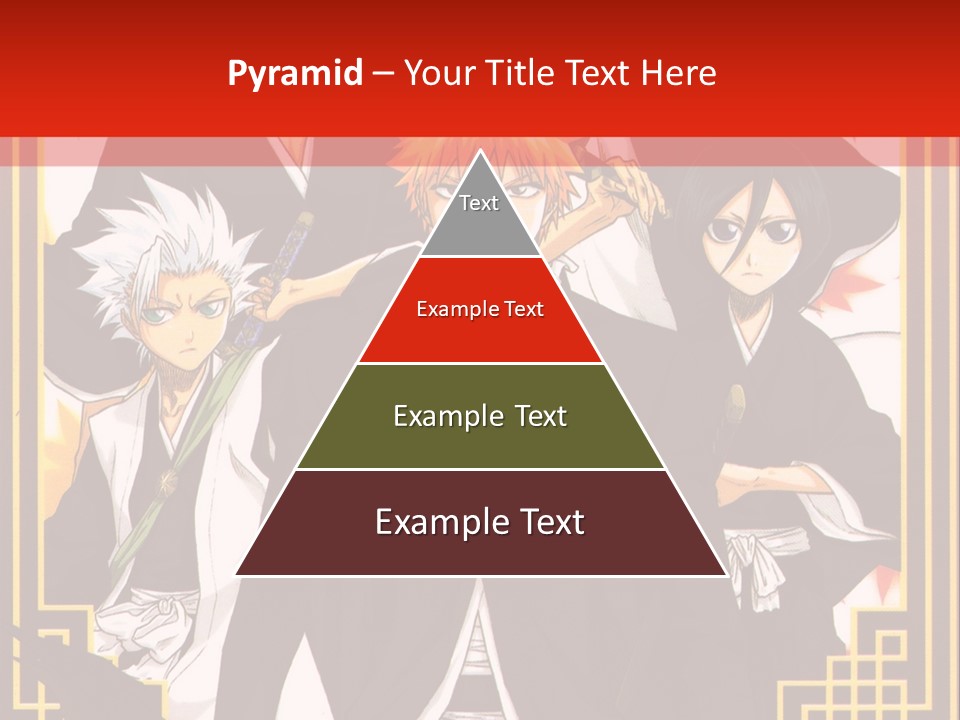 Pyramid – Your Title Text Here

Text

Example Text

Example Text

Example Text